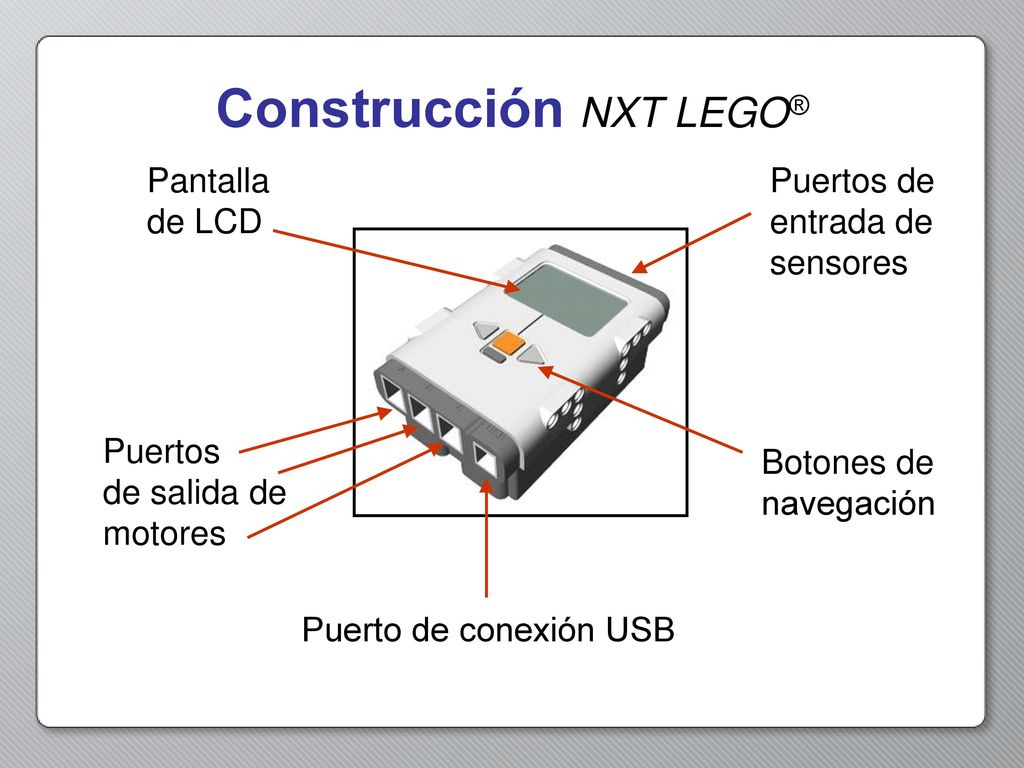 Construcción NXT LEGO®

Pantalla de LCD

Puertos de entrada de sensores

Puertos de salida de motores

Botones de navegación

Puerto de conexión USB